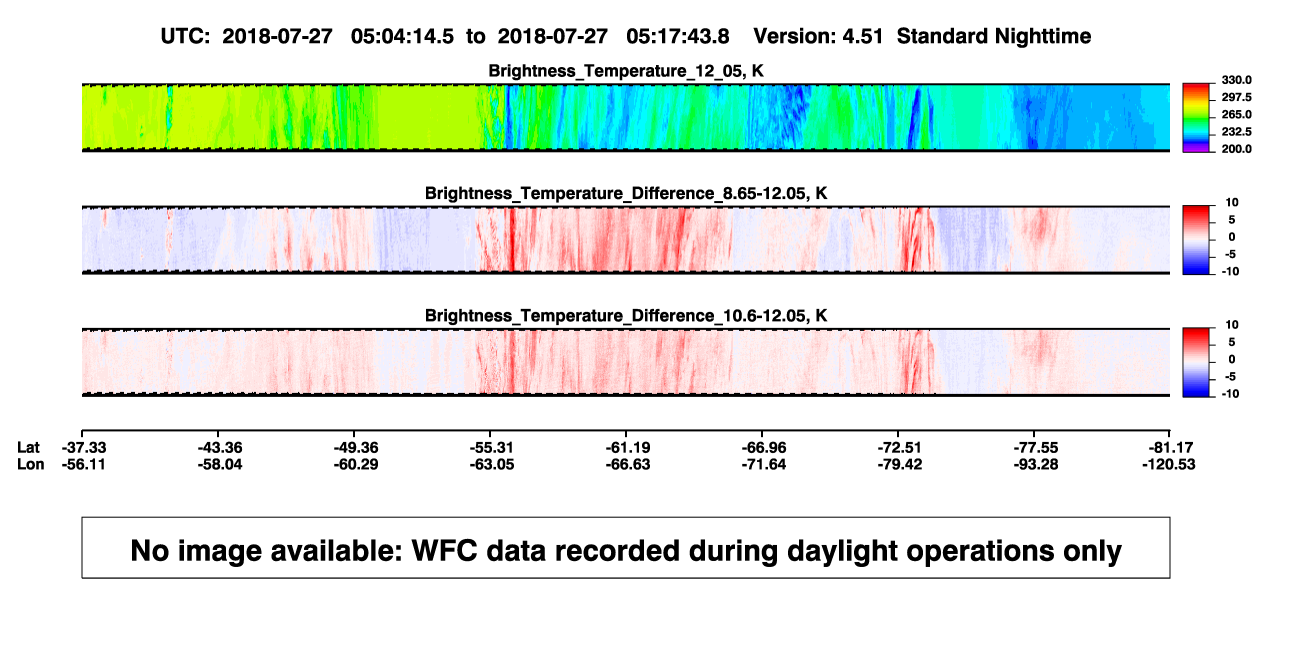 UTC: 2018-07-27 05:04:14.5 to 2018-07-27 05:17:43.8 Version: 4.51 Standard Nighttime

Brightness_Temperature_12_05, K

330.0
297.5
265.0
232.5
200.0

Brightness_Temperature_Difference_8.65-12.05, K

10
5
0
-5
-10

Brightness_Temperature_Difference_10.6-12.05, K

10
5
0
-5
-10

| Lat | -37.33 | -43.36 | -49.36 | -55.31 | -61.19 | -66.96 | -72.51 | -77.55 | -81.17 |
|---|---|---|---|---|---|---|---|---|---|
| Lon | -56.11 | -58.04 | -60.29 | -63.05 | -66.63 | -71.64 | -79.42 | -93.28 | -120.53 |

No image available: WFC data recorded during daylight operations only